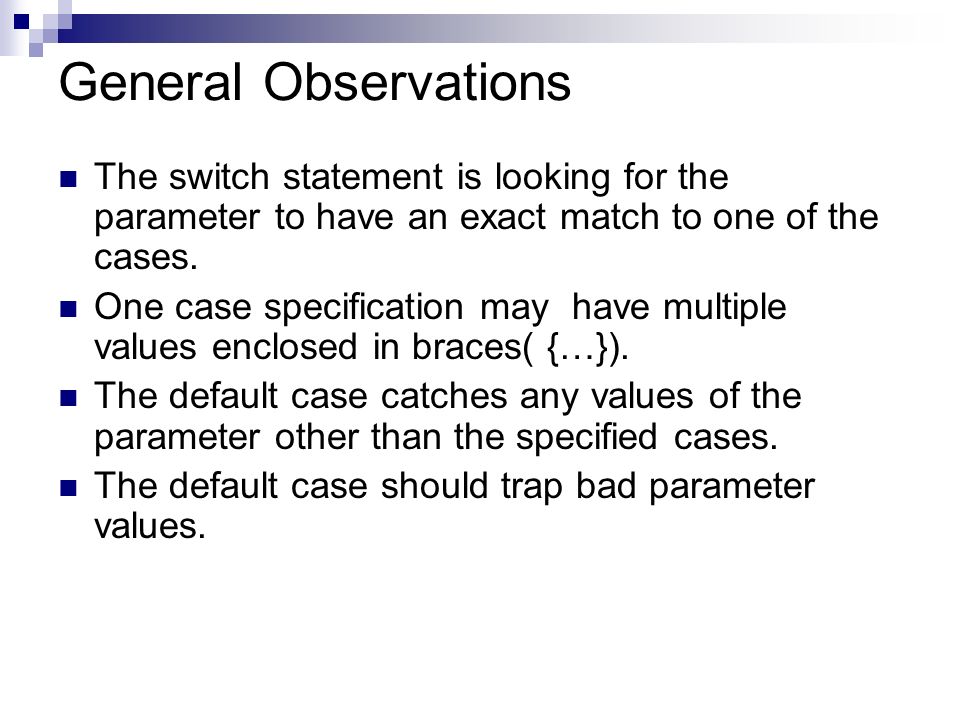 General Observations

The switch statement is looking for the parameter to have an exact match to one of the cases.

One case specification may have multiple values enclosed in braces( {…}).

The default case catches any values of the parameter other than the specified cases.

The default case should trap bad parameter values.